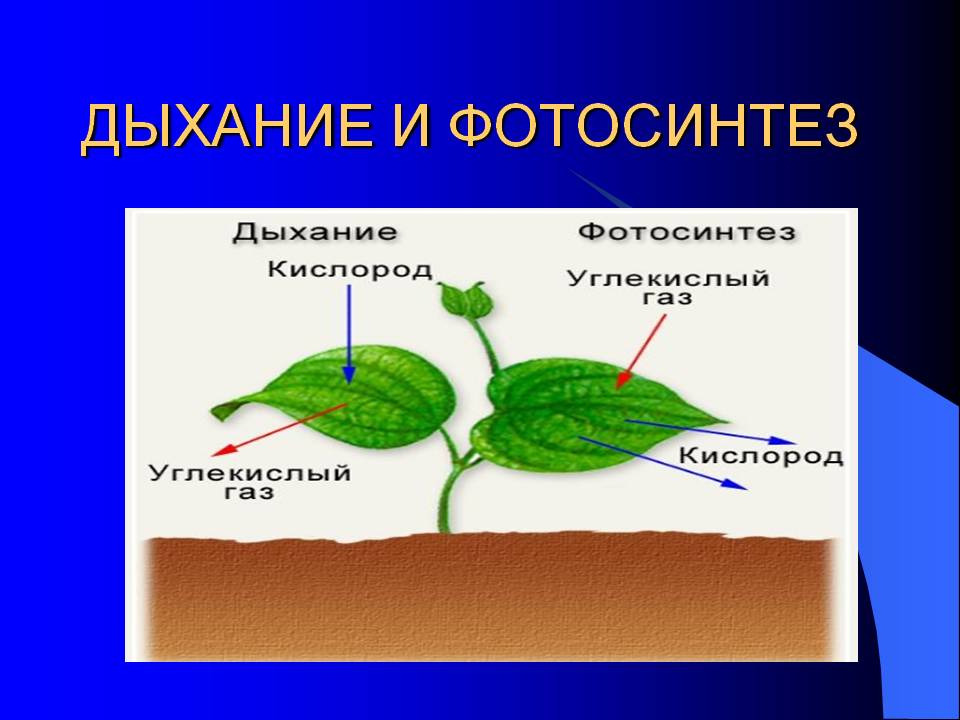 ДЫХАНИЕ И ФОТОСИНТЕЗ

Дыхание

Кислород

Углекислый газ

Фотосинтез

Углекислый газ

Кислород